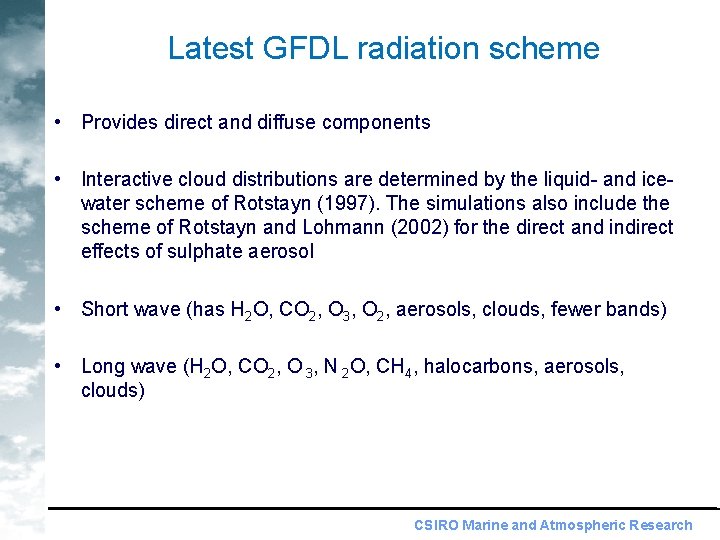 Latest GFDL radiation scheme

• Provides direct and diffuse components

• Interactive cloud distributions are determined by the liquid- and ice-water scheme of Rotstayn (1997). The simulations also include the scheme of Rotstayn and Lohmann (2002) for the direct and indirect effects of sulphate aerosol

• Short wave (has $H_2O$, $CO_2$, $O_3$, $O_2$, aerosols, clouds, fewer bands)

• Long wave ($H_2O$, $CO_2$, $O_3$, $N_2O$, $CH_4$, halocarbons, aerosols, clouds)

CSIRO Marine and Atmospheric Research